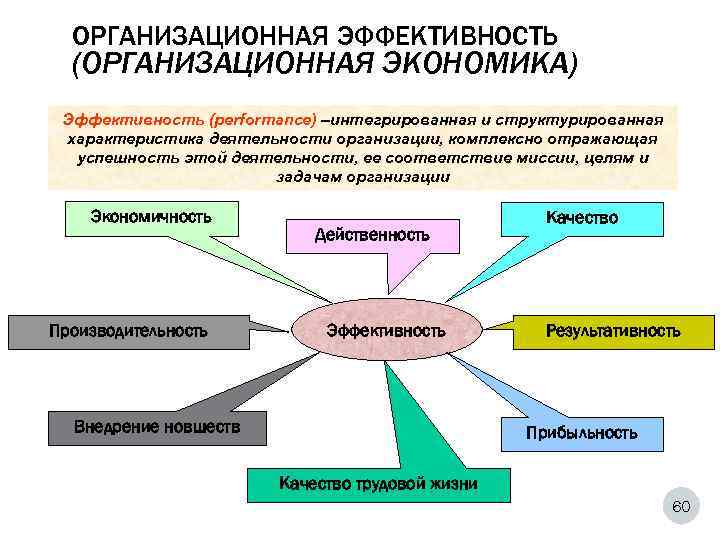 ОРГАНИЗАЦИОННАЯ ЭФФЕКТИВНОСТЬ (ОРГАНИЗАЦИОННАЯ ЭКОНОМИКА)

Эффективность (performance) –интегрированная и структурированная характеристика деятельности организации, комплексно отражающая успешность этой деятельности, ее соответствие миссии, целям и задачам организации

Экономичность

Действенность

Качество

Производительность

Эффективность

Результативность

Внедрение новшеств

Прибыльность

Качество трудовой жизни

60